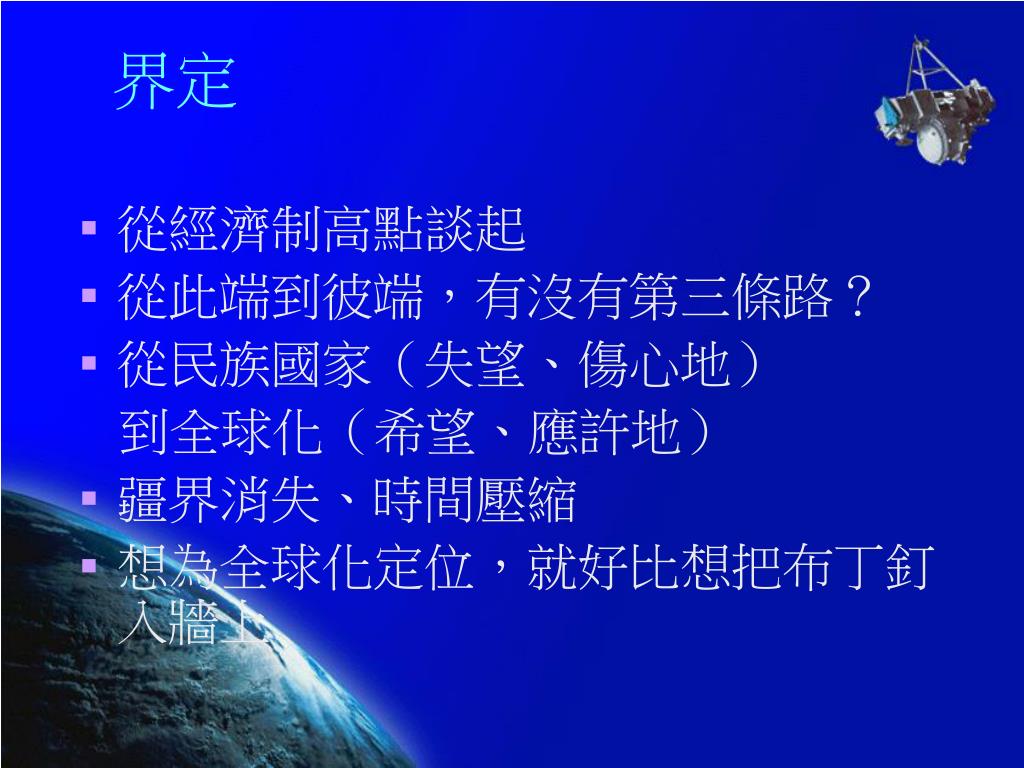 界定

▪ 從經濟制高點談起
▪ 從此端到彼端，有沒有第三條路？
▪ 從民族國家（失望、傷心地）
到全球化（希望、應許地）
▪ 疆界消失、時間壓縮
▪ 想為全球化定位，就好比想把布丁釘入牆上